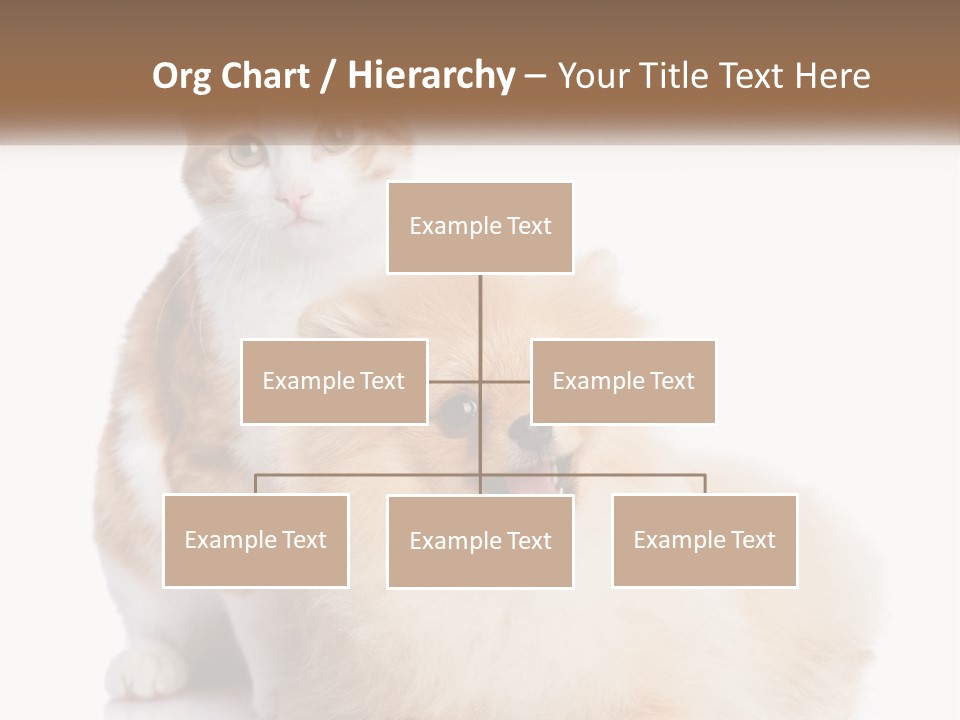 Org Chart / Hierarchy – Your Title Text Here

Example Text

Example Text

Example Text

Example Text

Example Text

Example Text